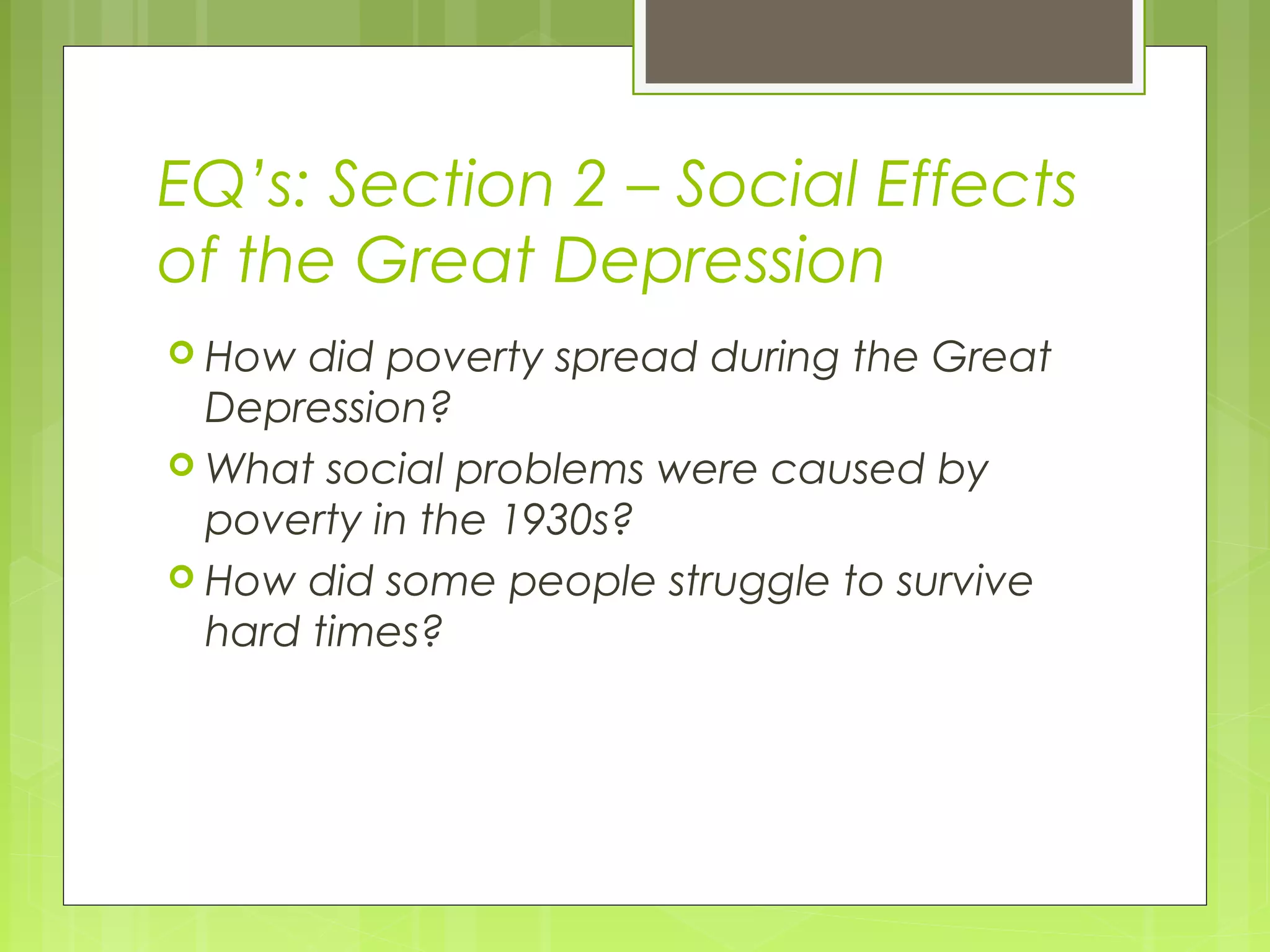 EQ’s: Section 2 – Social Effects of the Great Depression

How did poverty spread during the Great Depression?

What social problems were caused by poverty in the 1930s?

How did some people struggle to survive hard times?